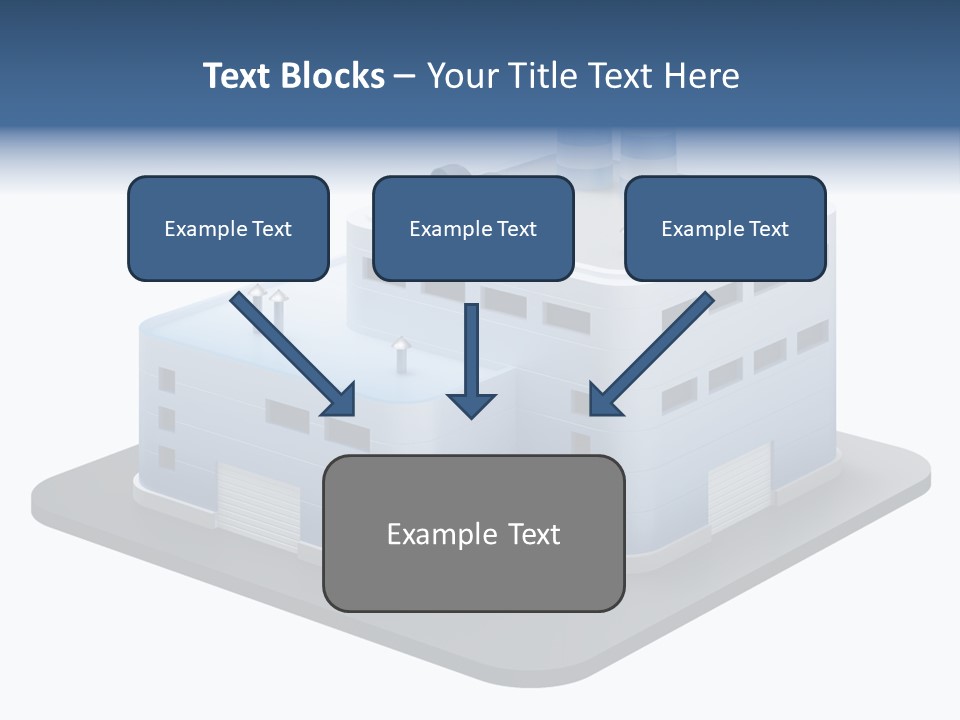 Text Blocks – Your Title Text Here

Example Text

Example Text

Example Text

Example Text